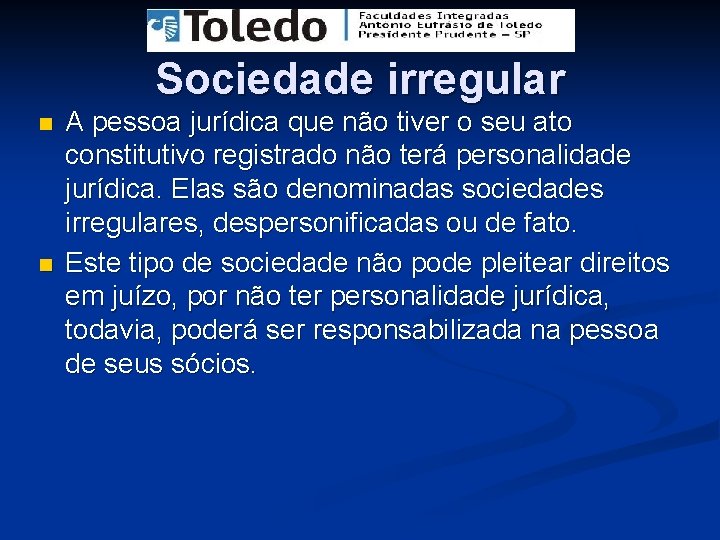 Toledo
Faculdades Integradas
Antonio Eufrásio de Toledo
Presidente Prudente – SP

Sociedade irregular

A pessoa jurídica que não tiver o seu ato constitutivo registrado não terá personalidade jurídica. Elas são denominadas sociedades irregulares, despersonificadas ou de fato.

Este tipo de sociedade não pode pleitear direitos em juízo, por não ter personalidade jurídica, todavia, poderá ser responsabilizada na pessoa de seus sócios.